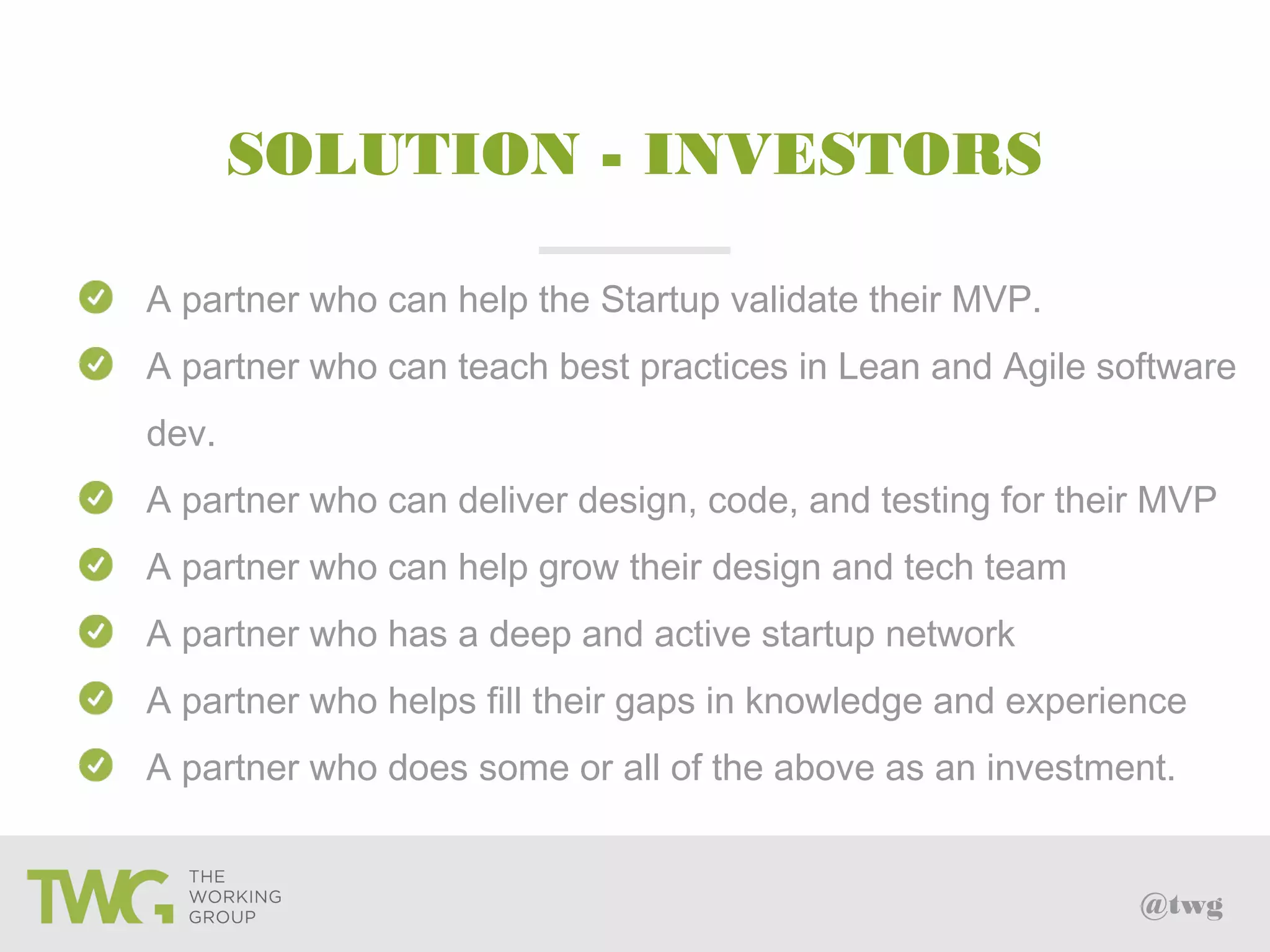 SOLUTION - INVESTORS

A partner who can help the Startup validate their MVP.

A partner who can teach best practices in Lean and Agile software dev.

A partner who can deliver design, code, and testing for their MVP

A partner who can help grow their design and tech team

A partner who has a deep and active startup network

A partner who helps fill their gaps in knowledge and experience

A partner who does some or all of the above as an investment.

TWG THE WORKING GROUP

@twg